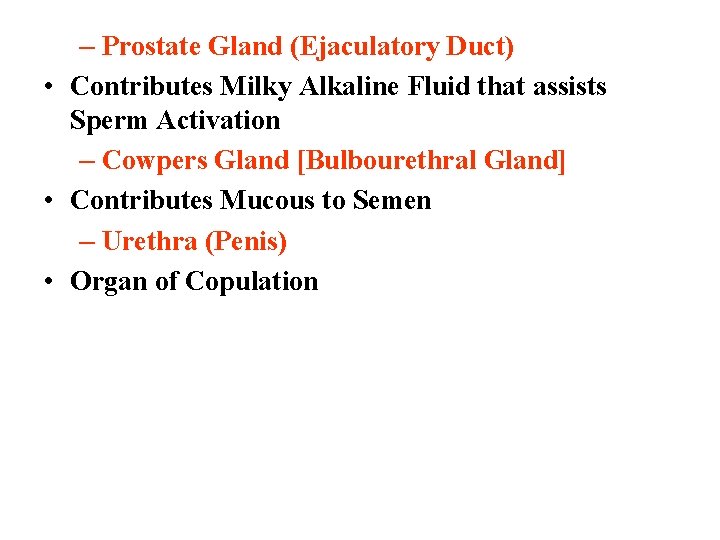 – Prostate Gland (Ejaculatory Duct)

• Contributes Milky Alkaline Fluid that assists Sperm Activation

– Cowpers Gland [Bulbourethral Gland]

• Contributes Mucous to Semen

– Urethra (Penis)

• Organ of Copulation